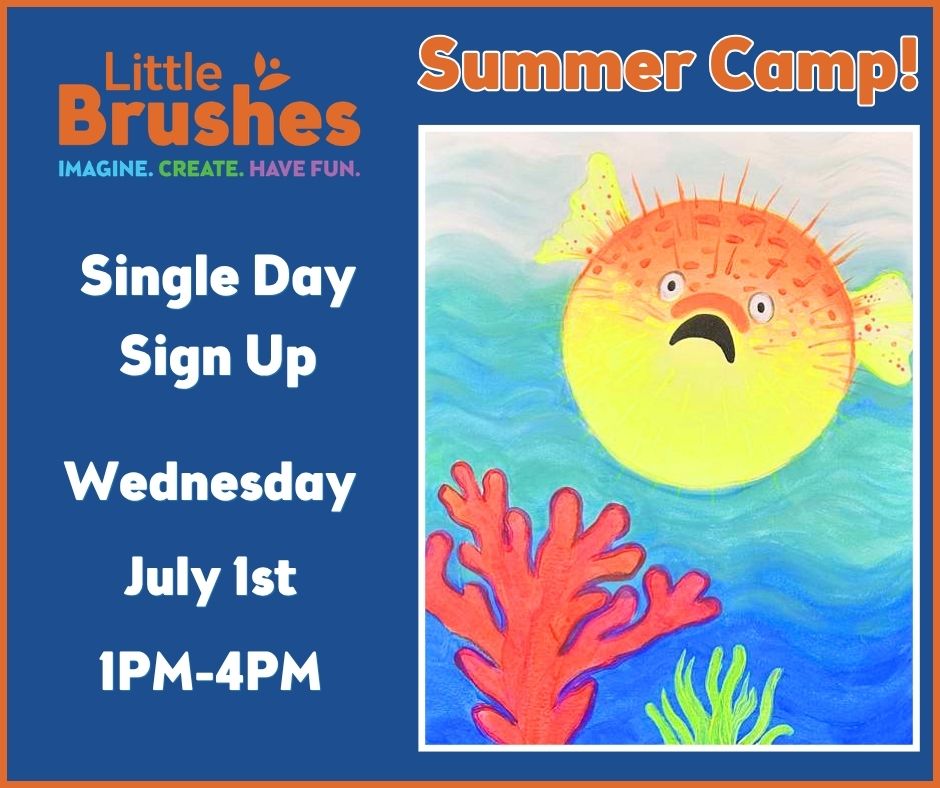 Little Brushes
IMAGINE. CREATE. HAVE FUN.

Summer Camp!

Single Day Sign Up

Wednesday

July 1st

1PM-4PM